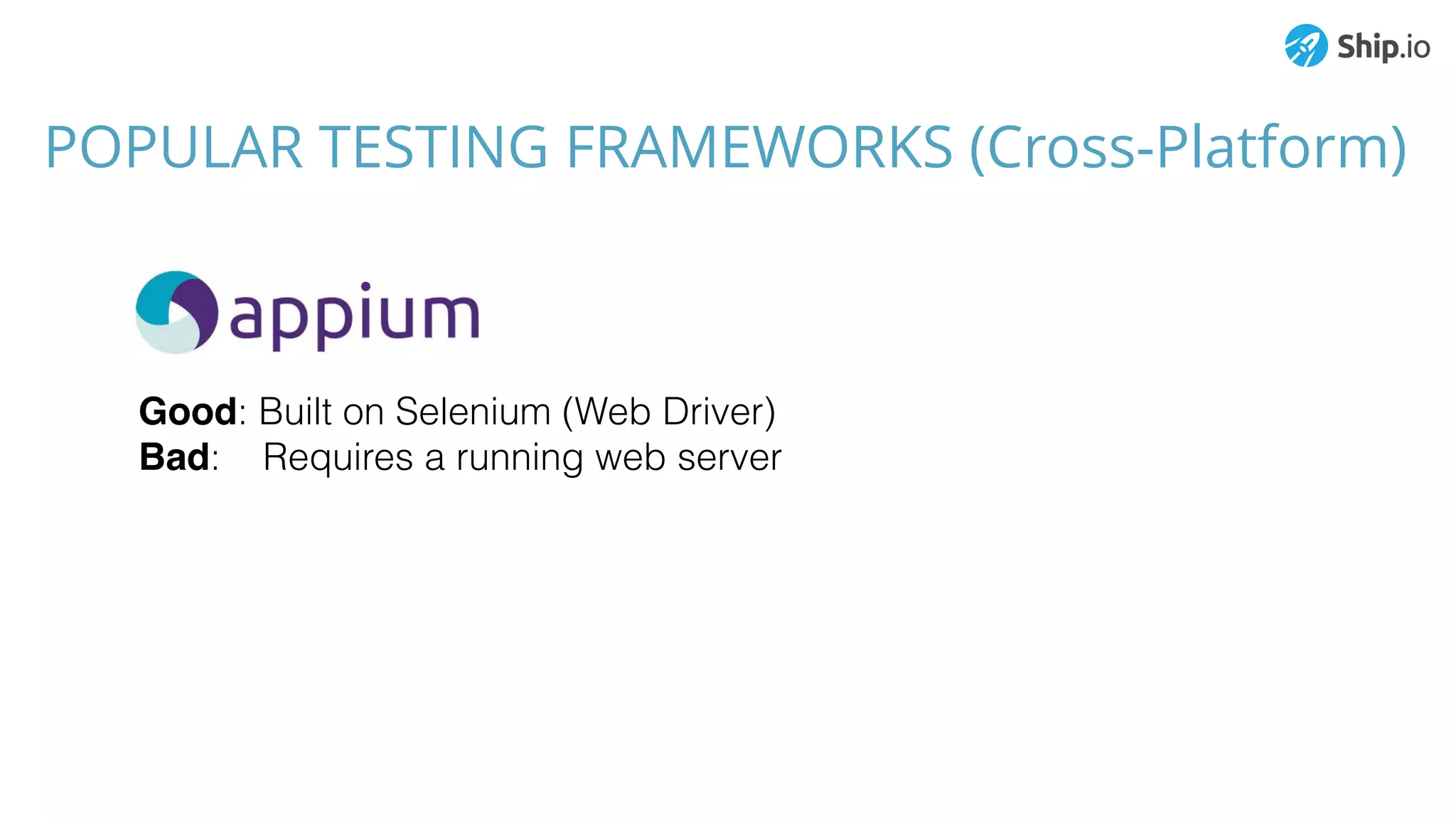 Ship.io

POPULAR TESTING FRAMEWORKS (Cross-Platform)

appium

Good: Built on Selenium (Web Driver)
Bad: Requires a running web server